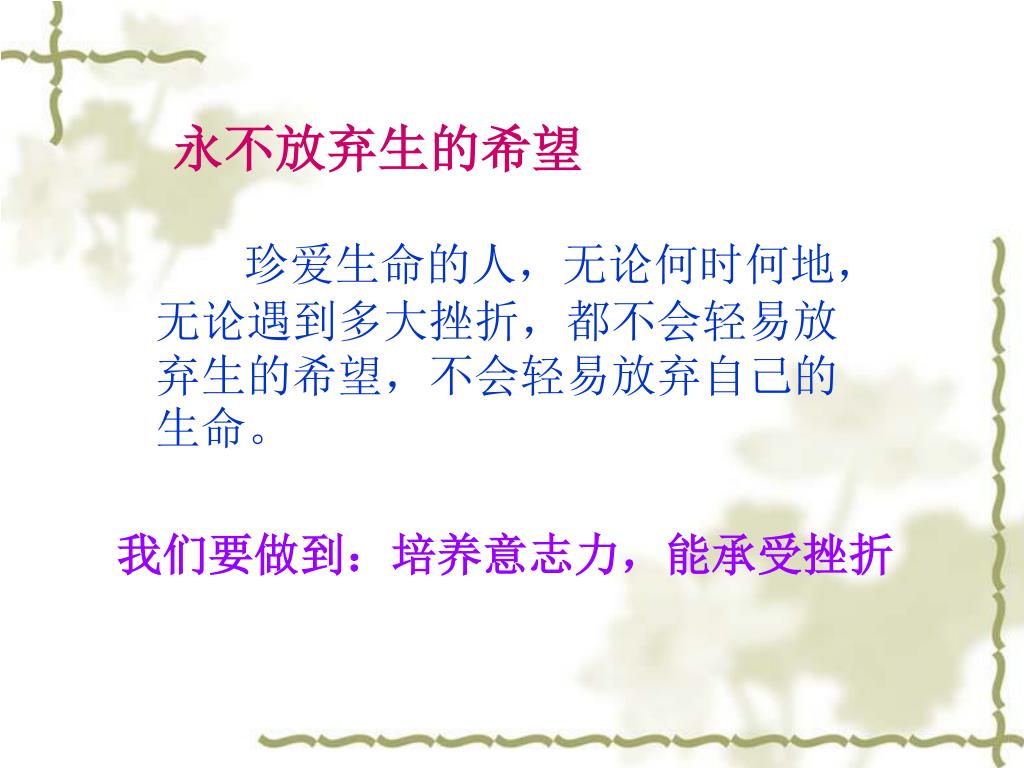 永不放弃生的希望

珍爱生命的人，无论何时何地，无论遇到多大挫折，都不会轻易放弃生的希望，不会轻易放弃自己的生命。

我们要做到：培养意志力，能承受挫折